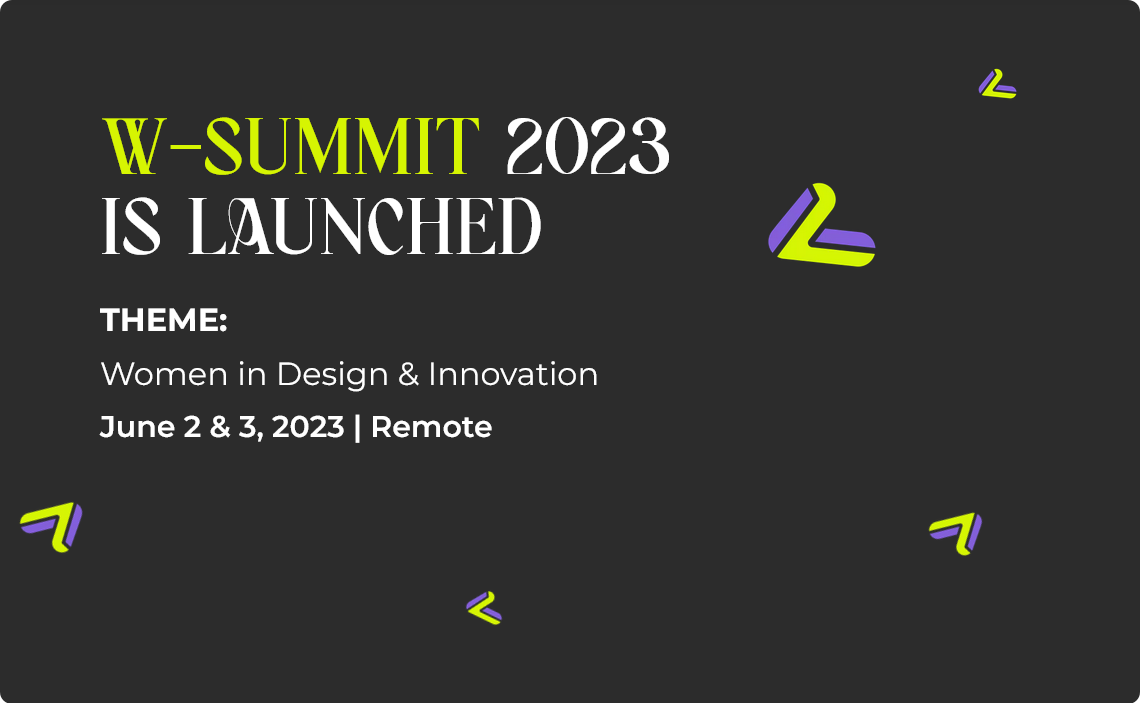 W-SUMMIT 2023
IS LAUNCHED

THEME:

Women in Design & Innovation

June 2 & 3, 2023 | Remote